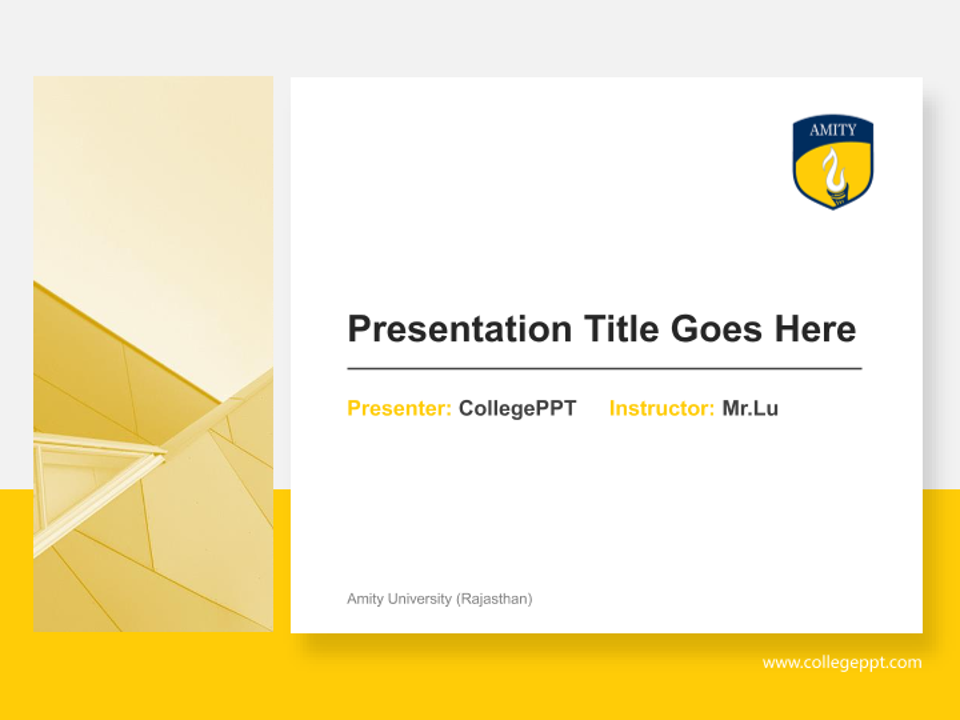 AMITY

Presentation Title Goes Here

Presenter: CollegePPT Instructor: Mr.Lu

Amity University (Rajasthan)

www.collegeppt.com